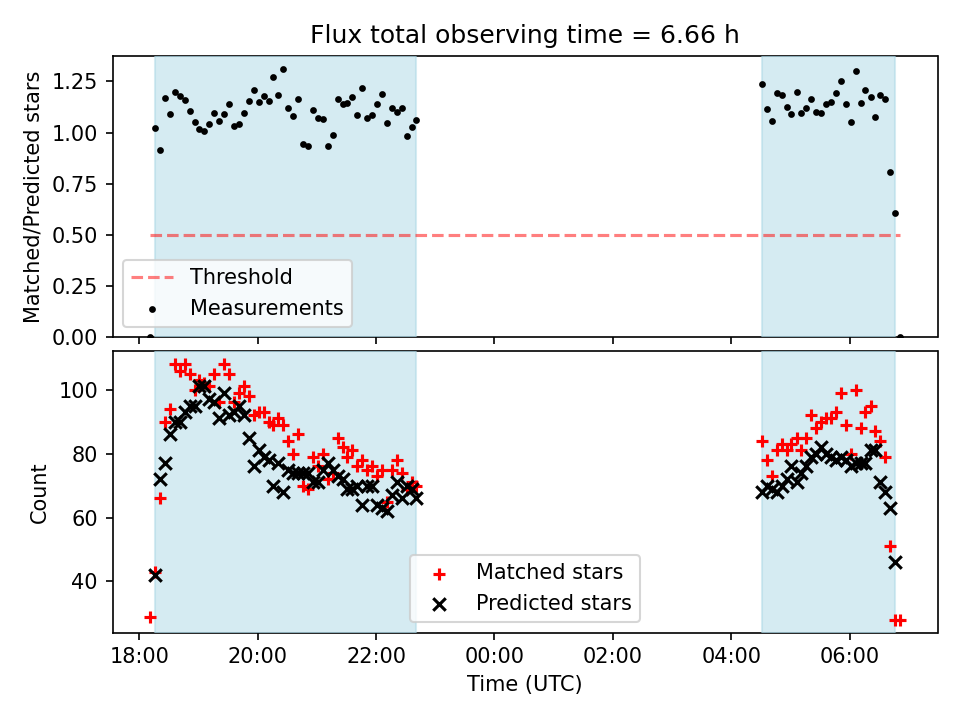 Flux total observing time = 6.66 h

Matched/Predicted stars

1.25
1.00
0.75
0.50
0.25
0.00

Threshold
Measurements

Count

100
80
60
40

Matched stars
Predicted stars

18:00
20:00
22:00
00:00
02:00
04:00
06:00

Time (UTC)